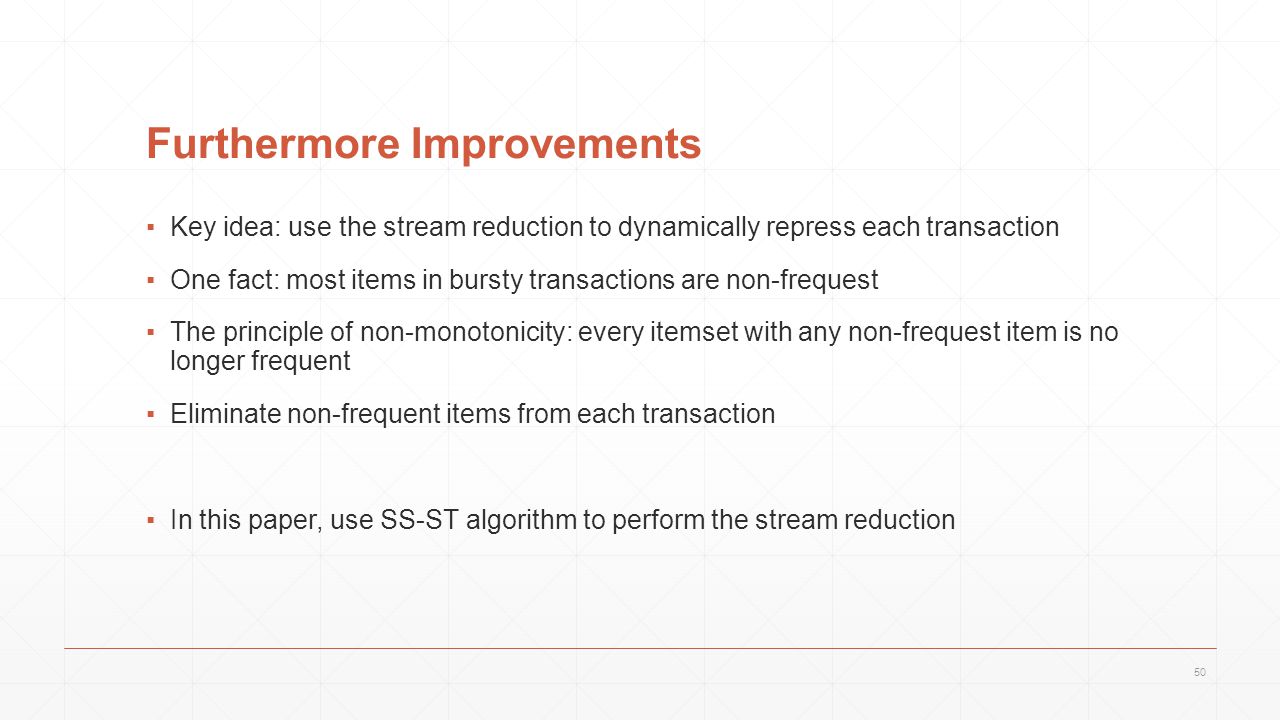 Furthermore Improvements

▪ Key idea: use the stream reduction to dynamically repress each transaction

▪ One fact: most items in bursty transactions are non-frequest

▪ The principle of non-monotonicity: every itemset with any non-frequest item is no longer frequent

▪ Eliminate non-frequent items from each transaction

▪ In this paper, use SS-ST algorithm to perform the stream reduction

50